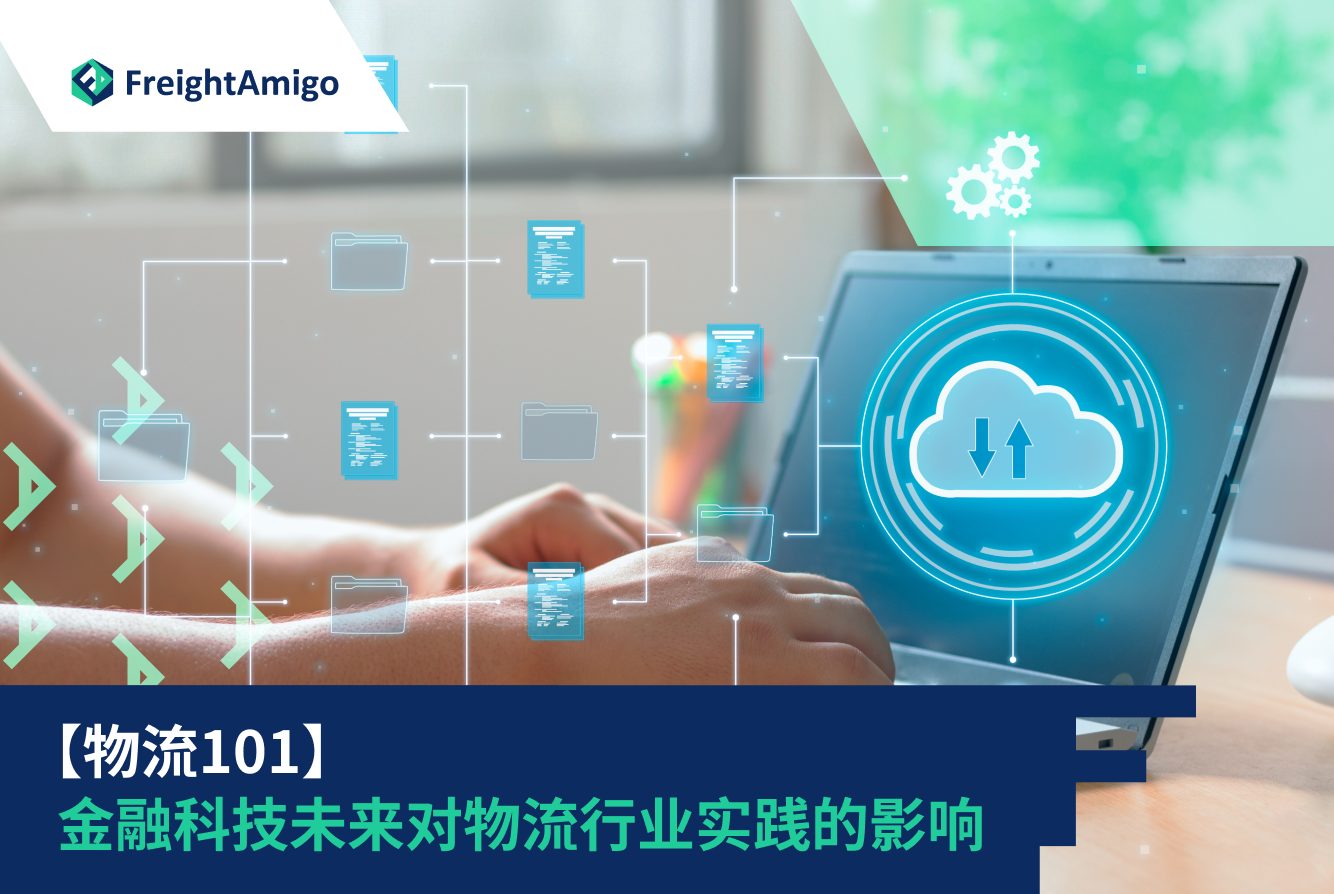 FreightAmigo

【物流101】
金融科技未来对物流行业实践的影响